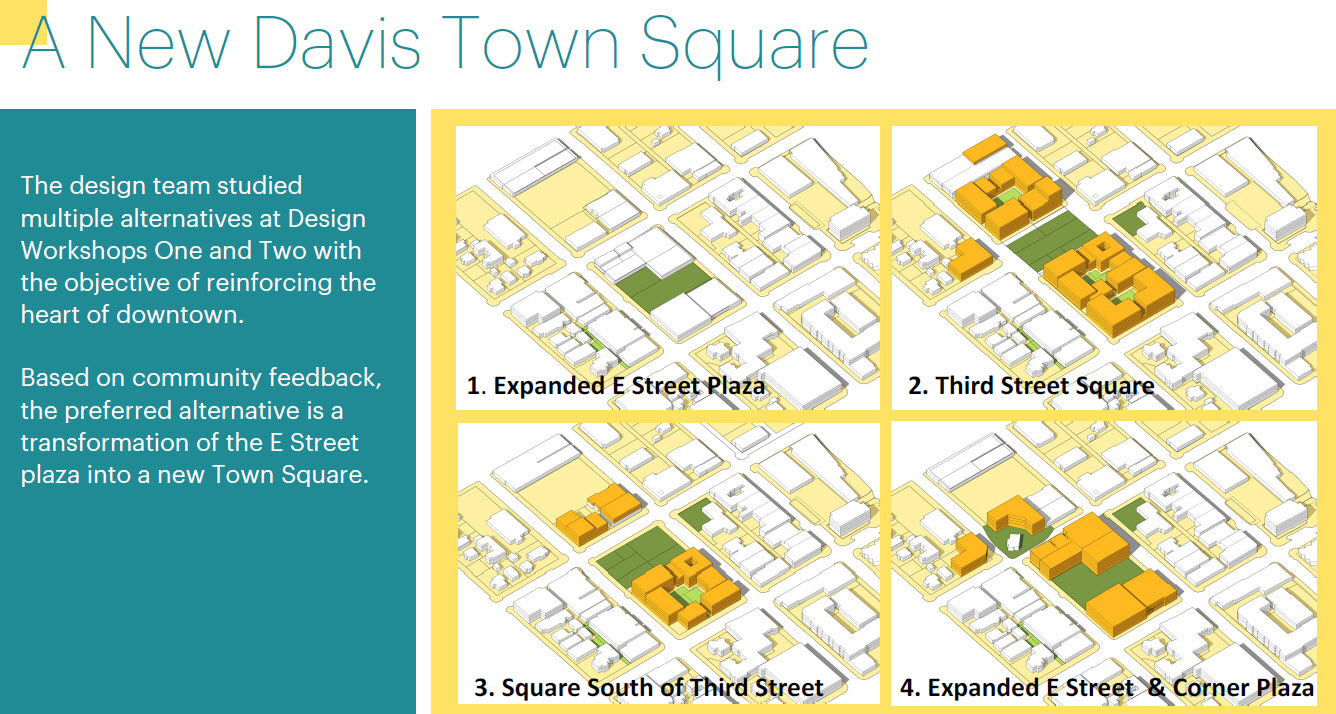 A New Davis Town Square

The design team studied multiple alternatives at Design Workshops One and Two with the objective of reinforcing the heart of downtown.

Based on community feedback, the preferred alternative is a transformation of the E Street plaza into a new Town Square.

1. Expanded E Street Plaza

2. Third Street Square

3. Square South of Third Street

4. Expanded E Street & Corner Plaza